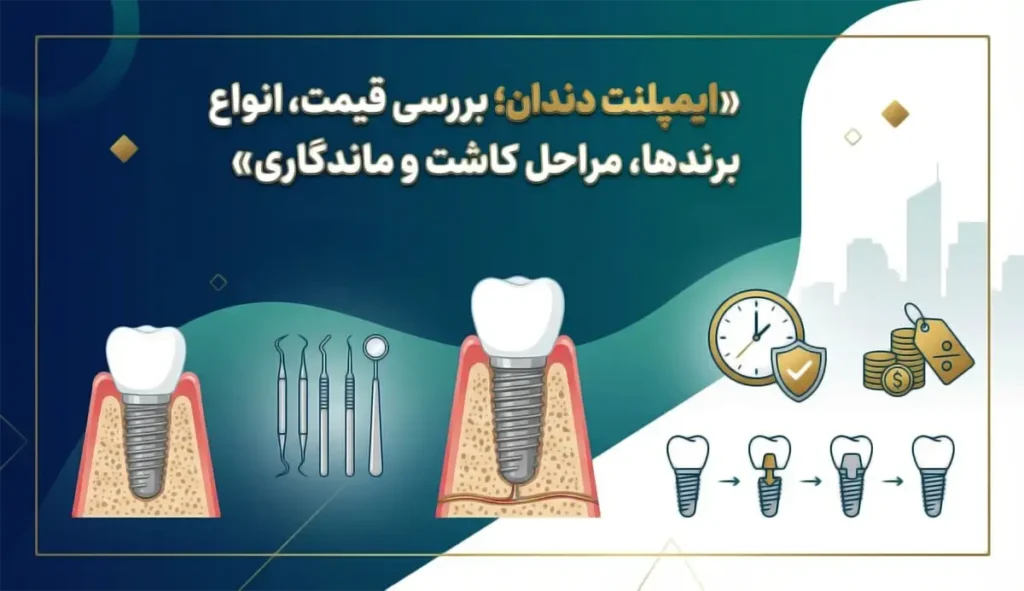 «ایمپلنت دندان؛ بررسی قیمت، انواع برندها، مراحل کاشت و ماندگاری»